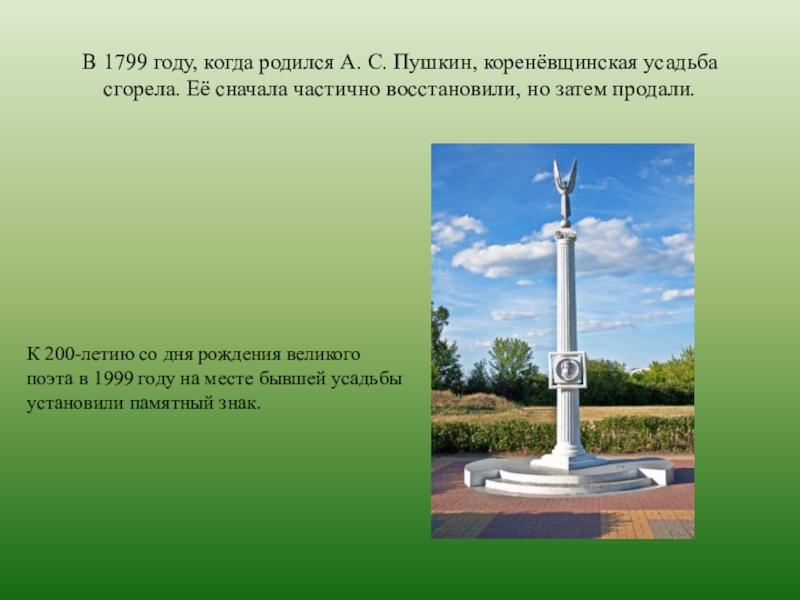 В 1799 году, когда родился А. С. Пушкин, коренёвщинская усадьба сгорела. Её сначала частично восстановили, но затем продали.

К 200-летию со дня рождения великого поэта в 1999 году на месте бывшей усадьбы установили памятный знак.